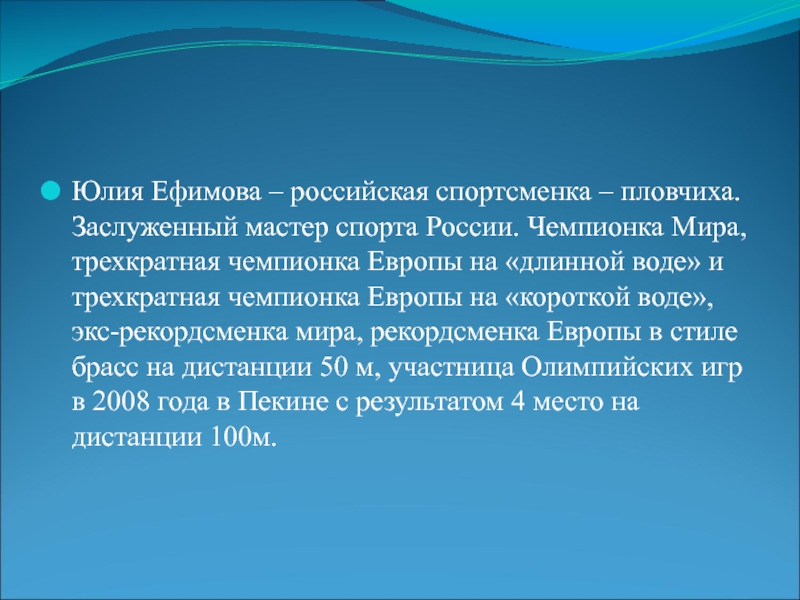 Юлия Ефимова – российская спортсменка – пловчиха. Заслуженный мастер спорта России. Чемпионка Мира, трехкратная чемпионка Европы на «длинной воде» и трехкратная чемпионка Европы на «короткой воде», экс-рекордсменка мира, рекордсменка Европы в стиле брасс на дистанции 50 м, участница Олимпийских игр в 2008 года в Пекине с результатом 4 место на дистанции 100м.